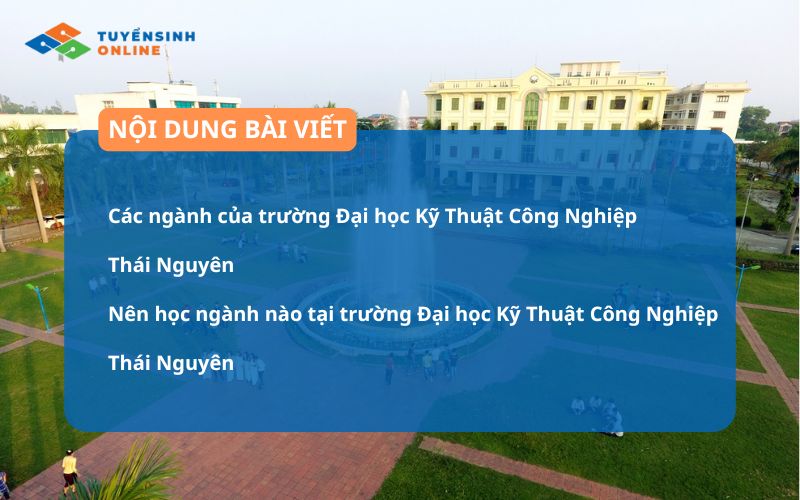 TUYỂNSINH ONLINE

NỘI DUNG BÀI VIẾT

Các ngành của trường Đại học Kỹ Thuật Công Nghiệp Thái Nguyên

Nên học ngành nào tại trường Đại học Kỹ Thuật Công Nghiệp Thái Nguyên